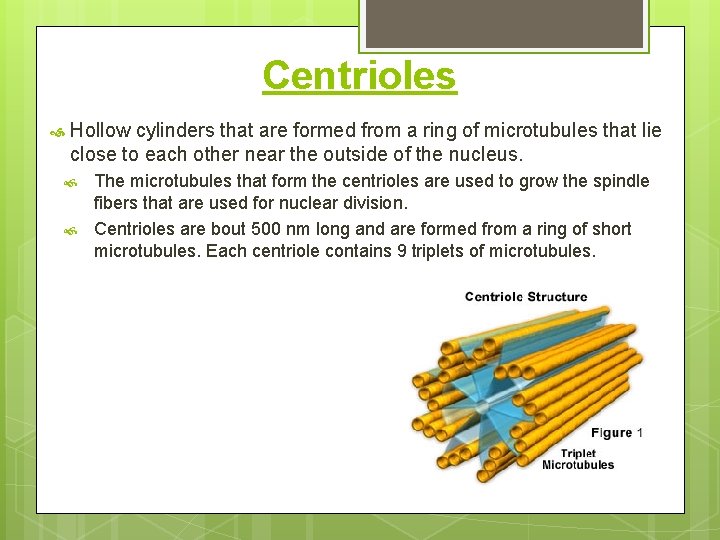 Centrioles

Hollow cylinders that are formed from a ring of microtubules that lie close to each other near the outside of the nucleus.

The microtubules that form the centrioles are used to grow the spindle fibers that are used for nuclear division.

Centrioles are bout 500 nm long and are formed from a ring of short microtubules. Each centriole contains 9 triplets of microtubules.

Centriole Structure

Figure 1

Triplet Microtubules